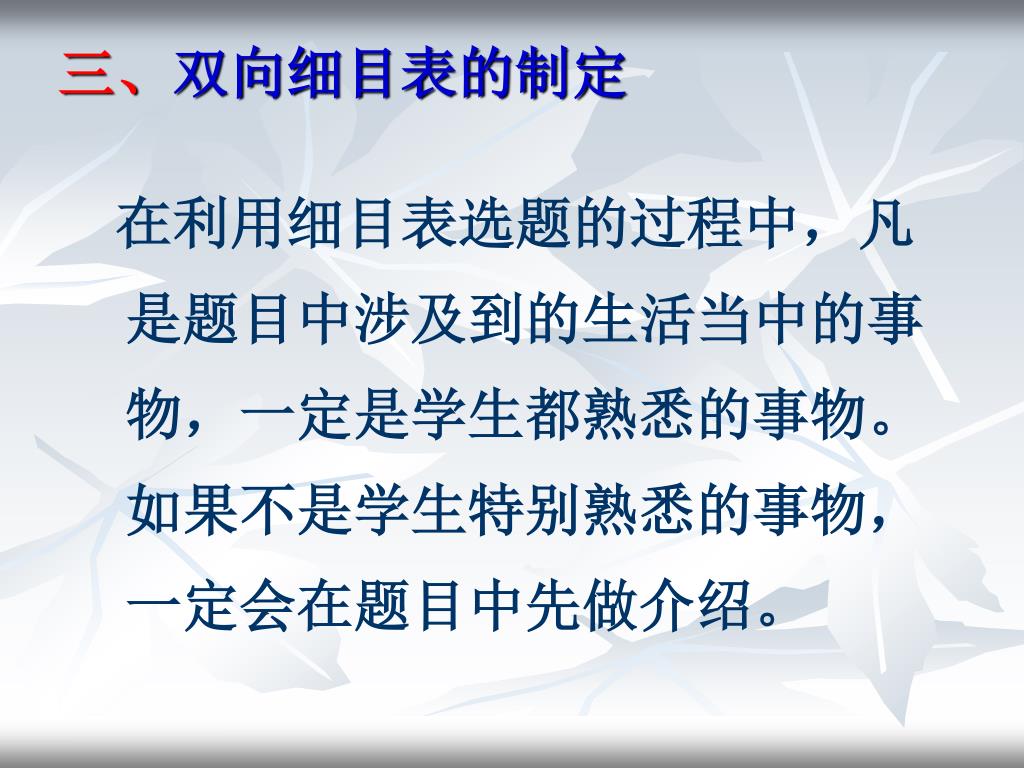 三、双向细目表的制定

在利用细目表选题的过程中，凡是题目中涉及到的生活当中的事物，一定是学生都熟悉的事物。如果不是学生特别熟悉的事物，一定会在题目中先做介绍。